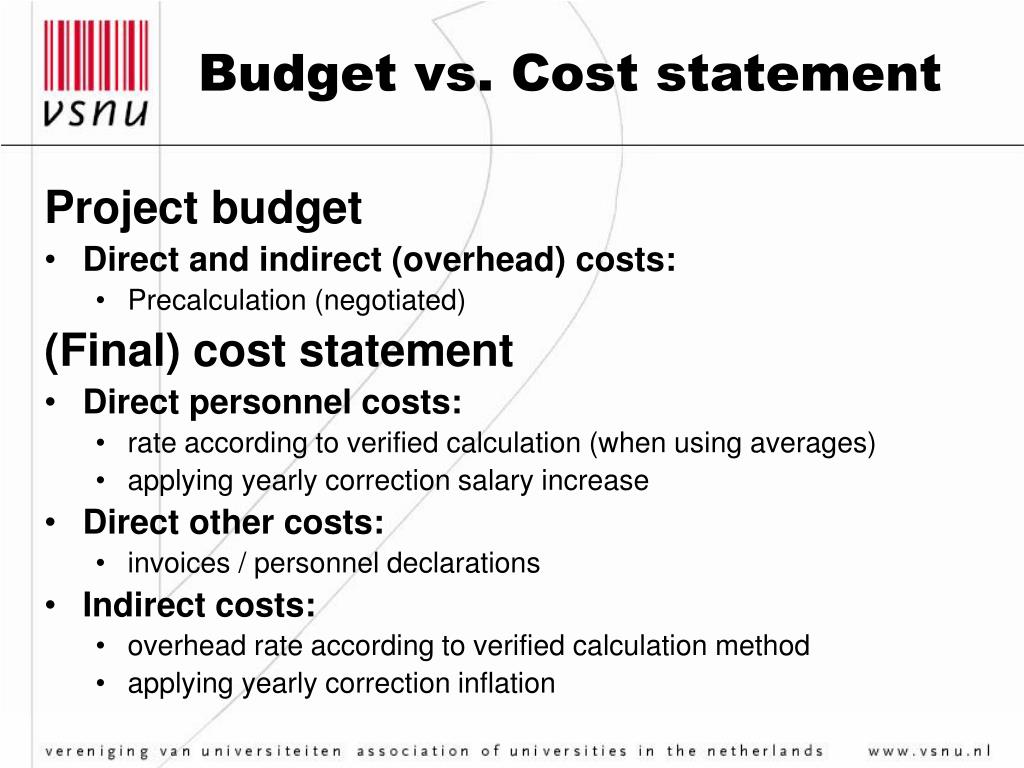 vsnu

Budget vs. Cost statement

Project budget
• Direct and indirect (overhead) costs:
• Precalculation (negotiated)

(Final) cost statement
• Direct personnel costs:
• rate according to verified calculation (when using averages)
• applying yearly correction salary increase
• Direct other costs:
• invoices / personnel declarations
• Indirect costs:
• overhead rate according to verified calculation method
• applying yearly correction inflation

vereniging van universiteiten association of universities in the netherlands www.vsnu.nl